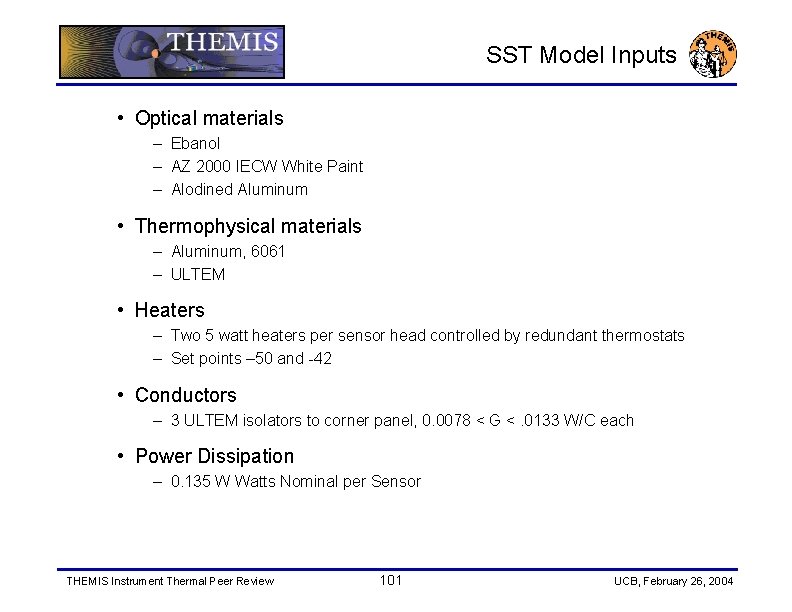 THEMIS

SST Model Inputs

THEMIS

• Optical materials
– Ebanol
– AZ 2000 IECW White Paint
– Alodined Aluminum

• Thermophysical materials
– Aluminum, 6061
– ULTEM

• Heaters
– Two 5 watt heaters per sensor head controlled by redundant thermostats
– Set points –50 and -42

• Conductors
– 3 ULTEM isolators to corner panel, 0.0078 < G < .0133 W/C each

• Power Dissipation
– 0.135 W Watts Nominal per Sensor

THEMIS Instrument Thermal Peer Review

101

UCB, February 26, 2004